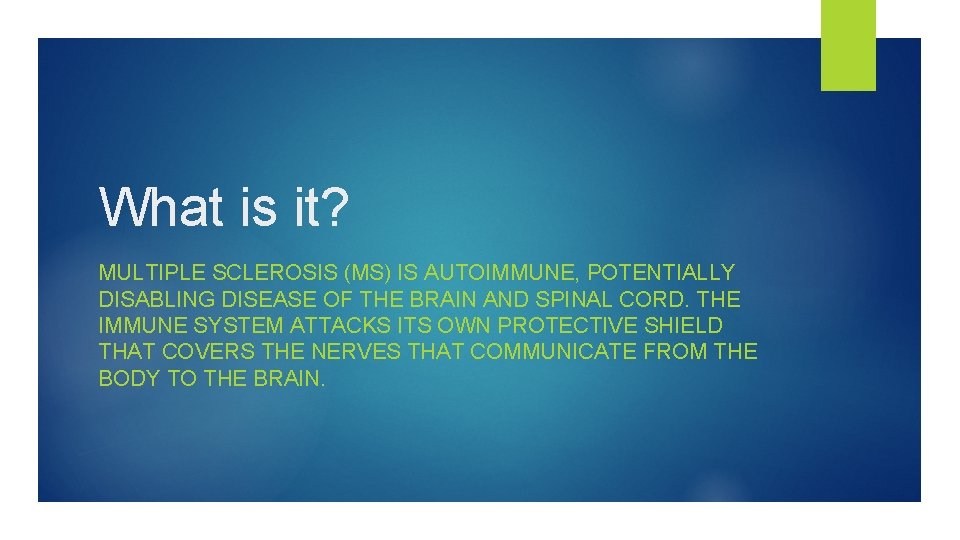 What is it?

MULTIPLE SCLEROSIS (MS) IS AUTOIMMUNE, POTENTIALLY DISABLING DISEASE OF THE BRAIN AND SPINAL CORD. THE IMMUNE SYSTEM ATTACKS ITS OWN PROTECTIVE SHIELD THAT COVERS THE NERVES THAT COMMUNICATE FROM THE BODY TO THE BRAIN.